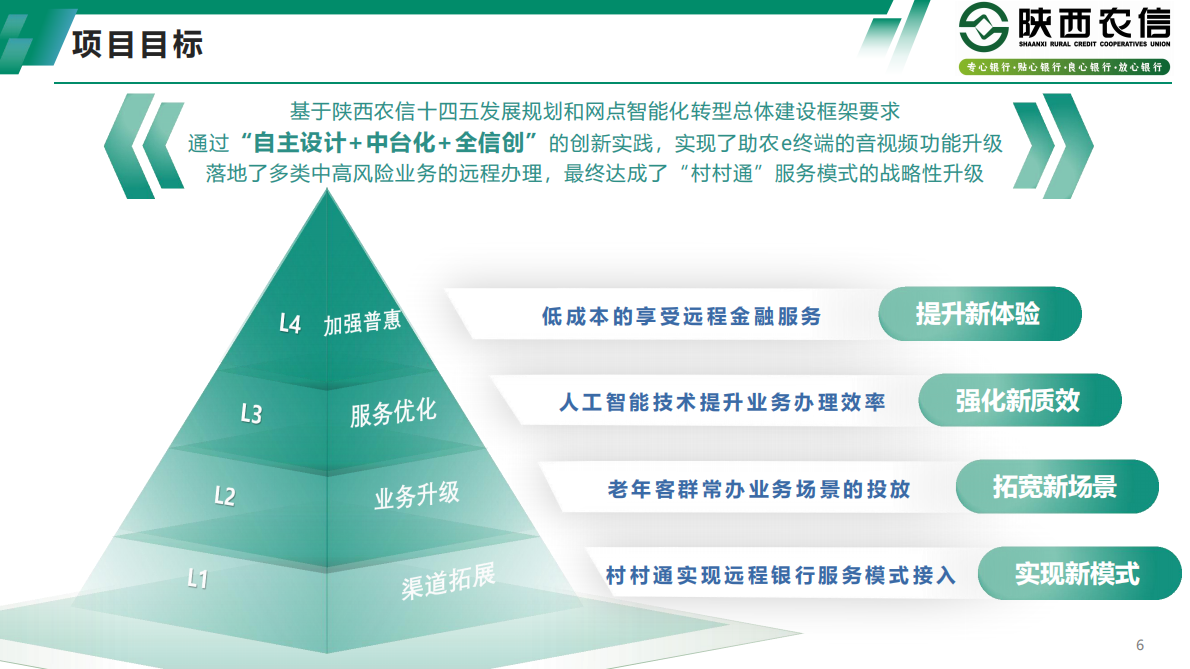 项目目标

陕西农信
SHAANXI RURAL CREDIT COOPERATIVES UNION
专心银行·贴心银行·良心银行·放心银行

基于陕西农信十四五发展规划和网点智能化转型总体建设框架要求
通过“自主设计+中台化+全信创”的创新实践，实现了助农e终端的音视频功能升级
落地了多类中高风险业务的远程办理，最终达成了“村村通”服务模式的战略性升级

L4 加强普惠
L3 服务优化
L2 业务升级
L1 渠道拓展

低成本的享受远程金融服务
提升新体验

人工智能技术提升业务办理效率
强化新质效

老年客群常办业务场景的投放
拓宽新场景

村村通实现远程银行服务模式接入
实现新模式

6